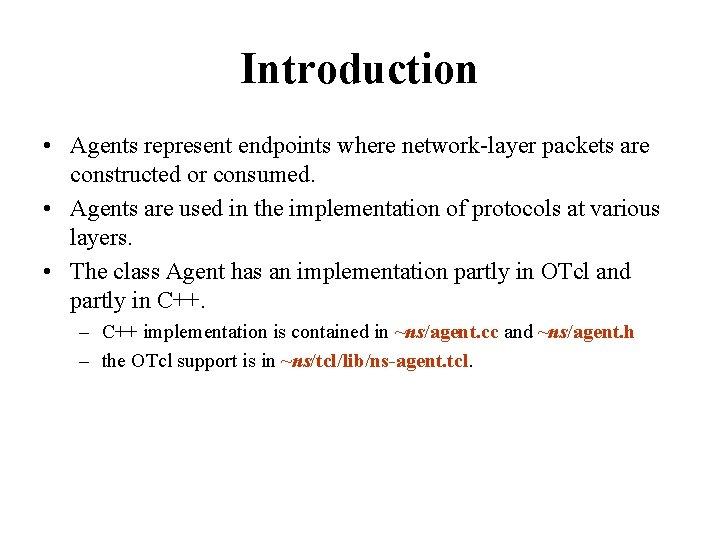 Introduction

• Agents represent endpoints where network-layer packets are constructed or consumed.

• Agents are used in the implementation of protocols at various layers.

• The class Agent has an implementation partly in OTcl and partly in C++.

– C++ implementation is contained in ~ns/agent.cc and ~ns/agent.h

– the OTcl support is in ~ns/tcl/lib/ns-agent.tcl.